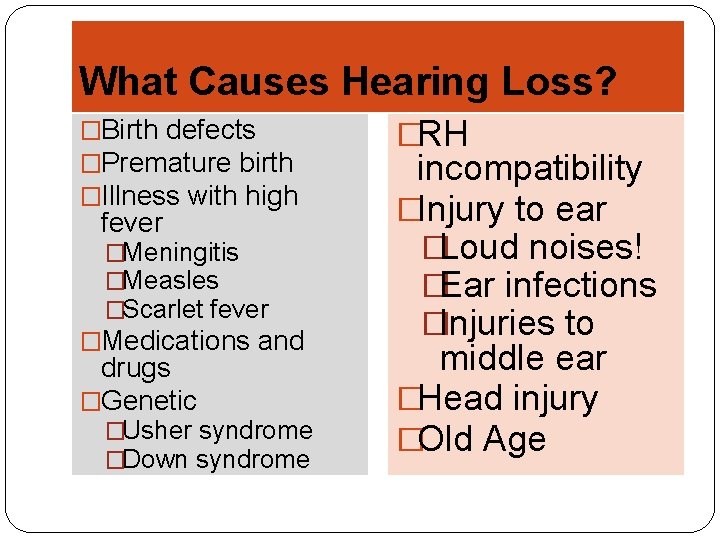 What Causes Hearing Loss?

□Birth defects
□Premature birth
□Illness with high fever
□Meningitis
□Measles
□Scarlet fever
□Medications and drugs
□Genetic
□Usher syndrome
□Down syndrome

□RH incompatibility
□Injury to ear
□Loud noises!
□Ear infections
□Injuries to middle ear
□Head injury
□Old Age